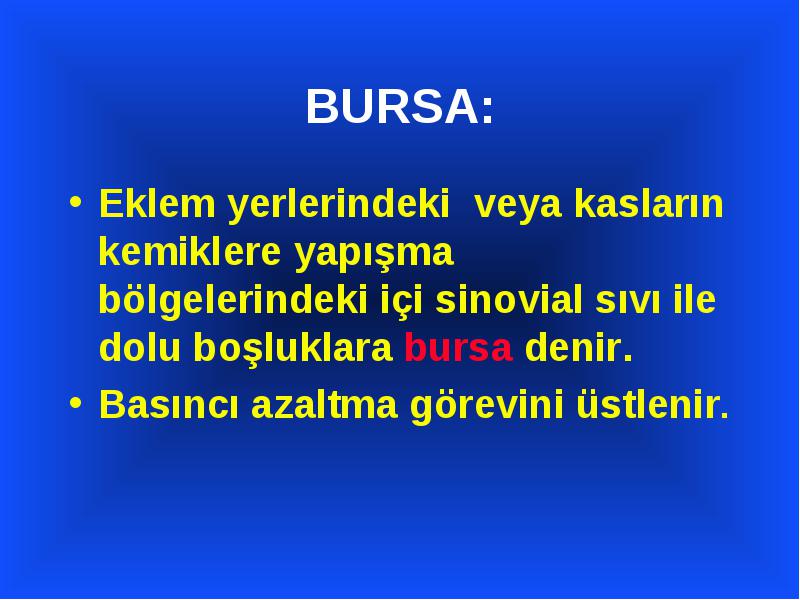 BURSA:

• Eklem yerlerindeki veya kasların kemiklere yapışma bölgelerindeki içi sinovial sıvı ile dolu boşluklara bursa denir.
• Basıncı azaltma görevini üstlenir.